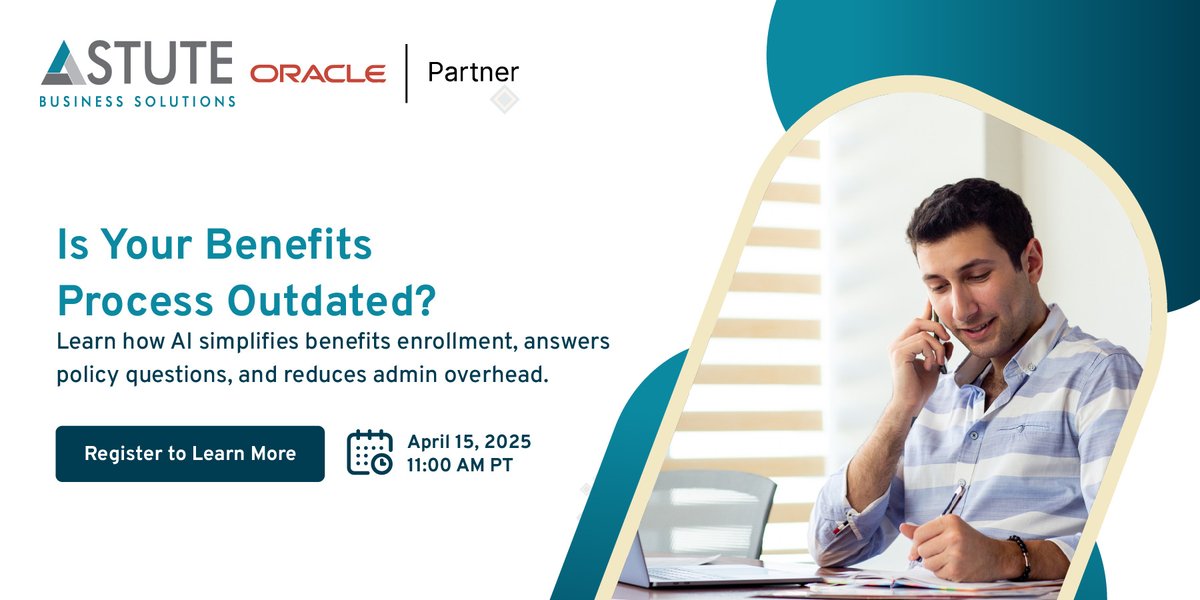 ASTUTE
BUSINESS SOLUTIONS

ORACLE | Partner

Is Your Benefits Process Outdated?

Learn how AI simplifies benefits enrollment, answers policy questions, and reduces admin overhead.

Register to Learn More

April 15, 2025
11:00 AM PT